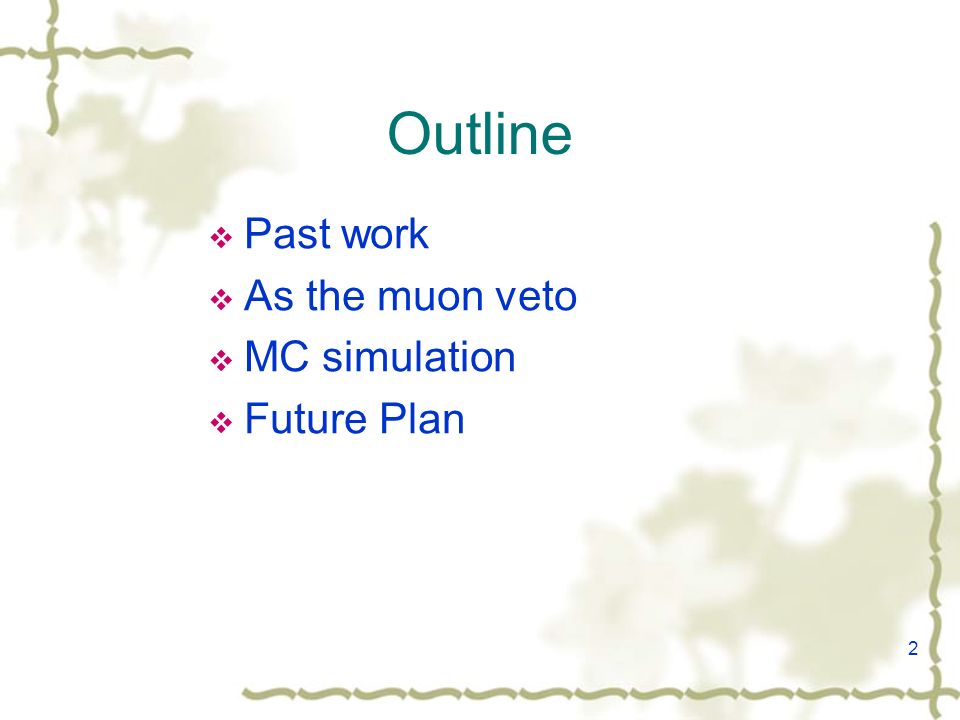 Outline

❖ Past work
❖ As the muon veto
❖ MC simulation
❖ Future Plan

2